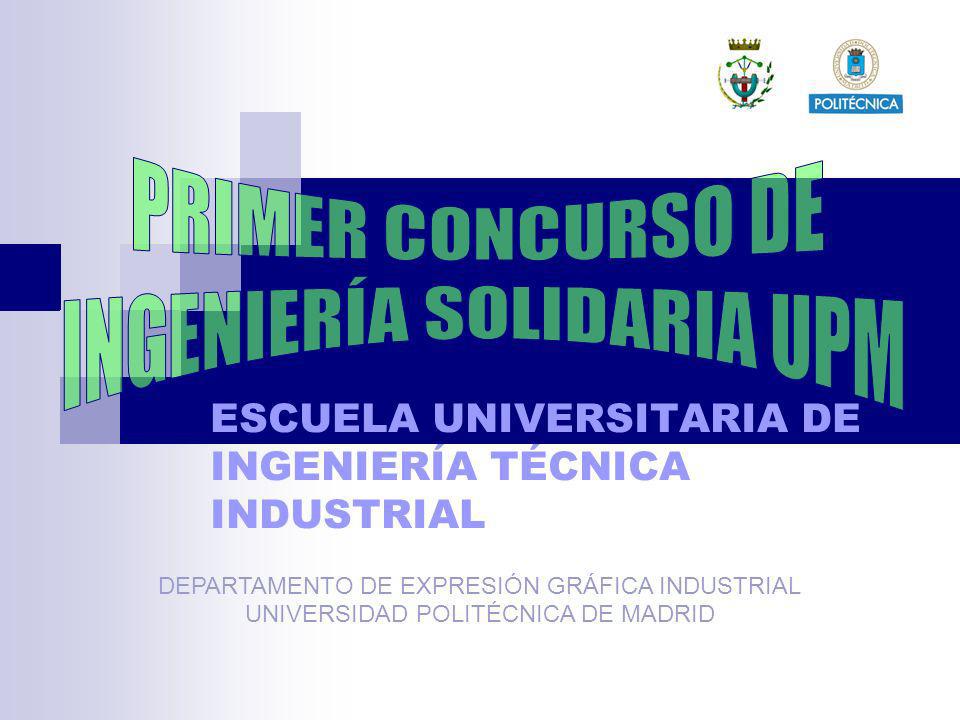 POLITÉCNICA

PRIMER CONCURSO DE INGENIERÍA SOLIDARIA UPM

ESCUELA UNIVERSITARIA DE INGENIERÍA TÉCNICA INDUSTRIAL

DEPARTAMENTO DE EXPRESIÓN GRÁFICA INDUSTRIAL
UNIVERSIDAD POLITÉCNICA DE MADRID